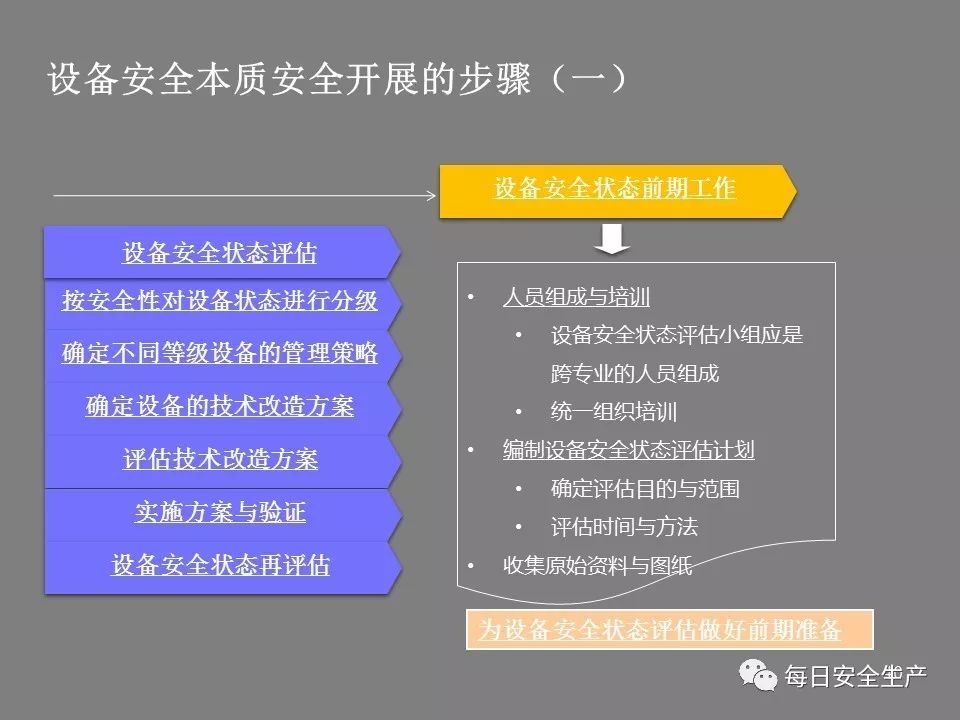 设备安全本质安全开展的步骤（一）

设备安全状态前期工作

设备安全状态评估

按安全性对设备状态进行分级

确定不同等级设备的管理策略

确定设备的技术改造方案

评估技术改造方案

实施方案与验证

设备安全状态再评估

• 人员组成与培训
  • 设备安全状态评估小组应是跨专业的人员组成
  • 统一组织培训
• 编制设备安全状态评估计划
  • 确定评估目的与范围
  • 评估时间与方法
• 收集原始资料与图纸

为设备安全状态评估做好前期准备

每日安全生产